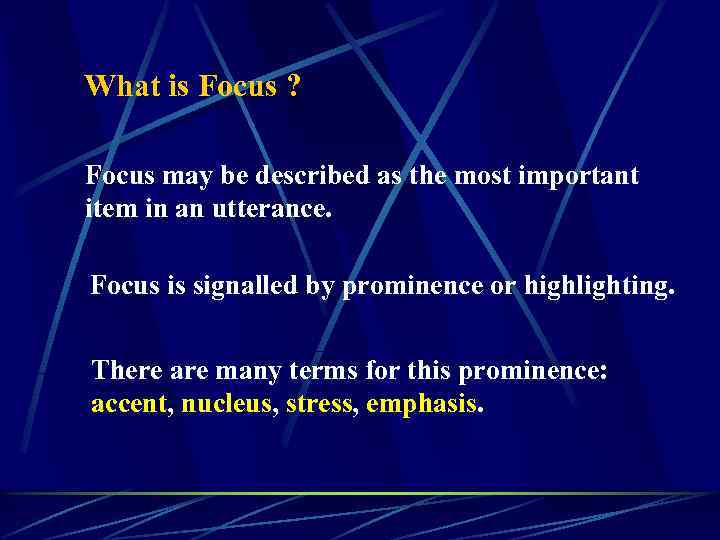 What is Focus ?

Focus may be described as the most important item in an utterance.

Focus is signalled by prominence or highlighting.

There are many terms for this prominence: accent, nucleus, stress, emphasis.